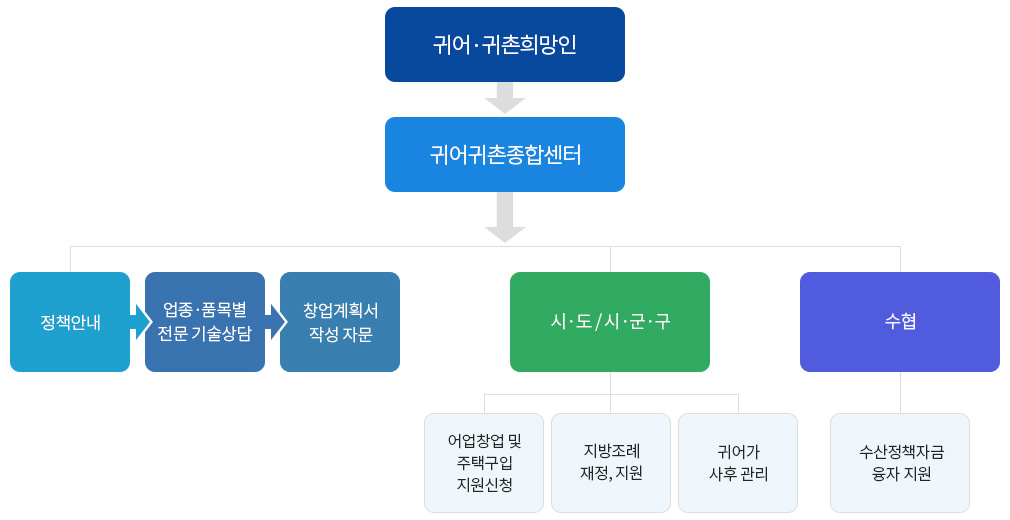 귀어·귀촌희망인

귀어귀촌종합센터

정책안내

업종·품목별 전문 기술상담

창업계획서 작성 자문

시·도/시·군·구

수협

어업창업 및 주택구입 지원신청

지방조례 재정, 지원

귀어가 사후 관리

수산정책자금 융자 지원